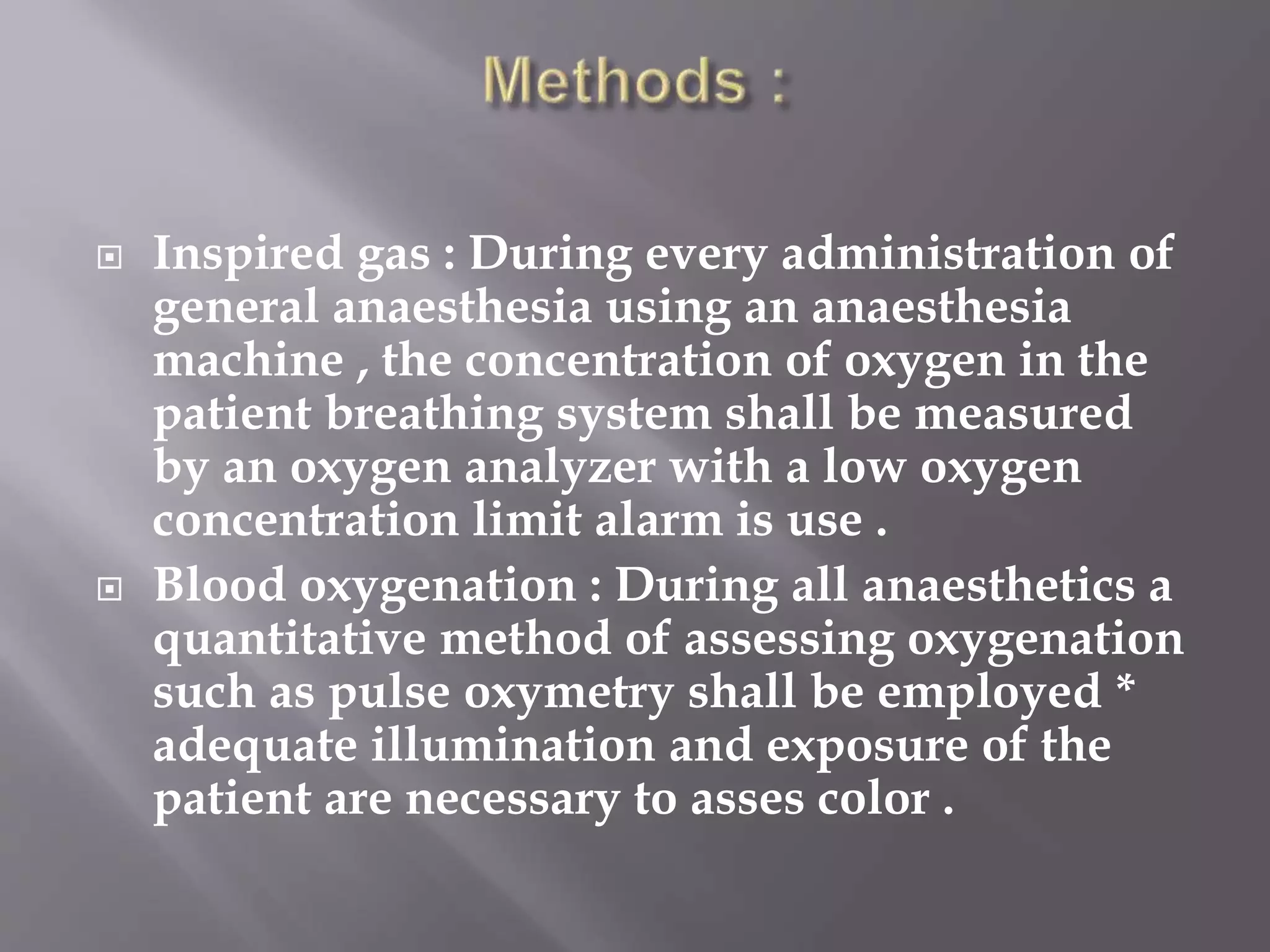 Methods :

Inspired gas : During every administration of general anaesthesia using an anaesthesia machine , the concentration of oxygen in the patient breathing system shall be measured by an oxygen analyzer with a low oxygen concentration limit alarm is use .

Blood oxygenation : During all anaesthetics a quantitative method of assessing oxygenation such as pulse oxymetry shall be employed * adequate illumination and exposure of the patient are necessary to asses color .